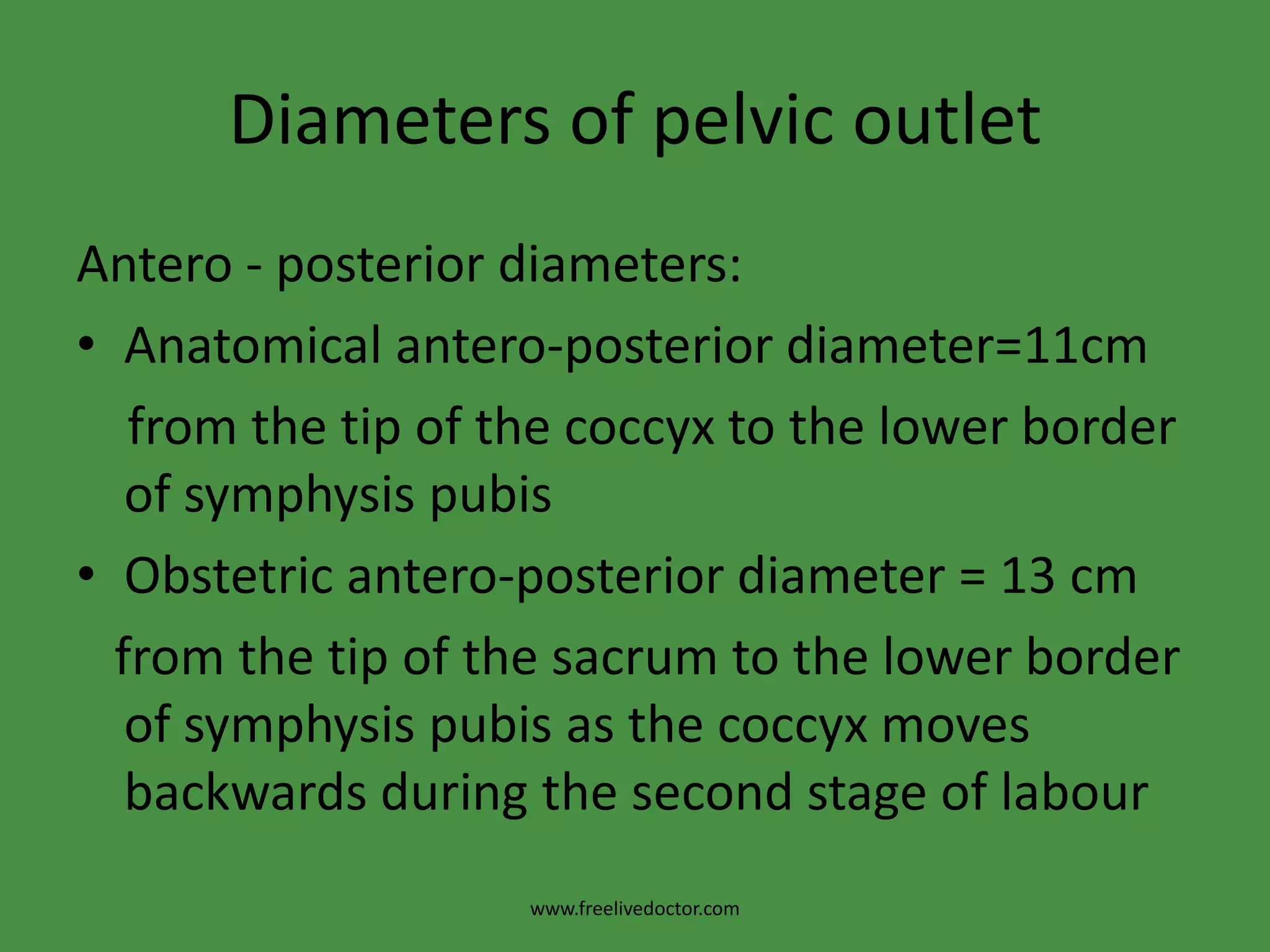 Diameters of pelvic outlet

Antero - posterior diameters:

• Anatomical antero-posterior diameter=11cm from the tip of the coccyx to the lower border of symphysis pubis

• Obstetric antero-posterior diameter = 13 cm from the tip of the sacrum to the lower border of symphysis pubis as the coccyx moves backwards during the second stage of labour

www.freelivedoctor.com